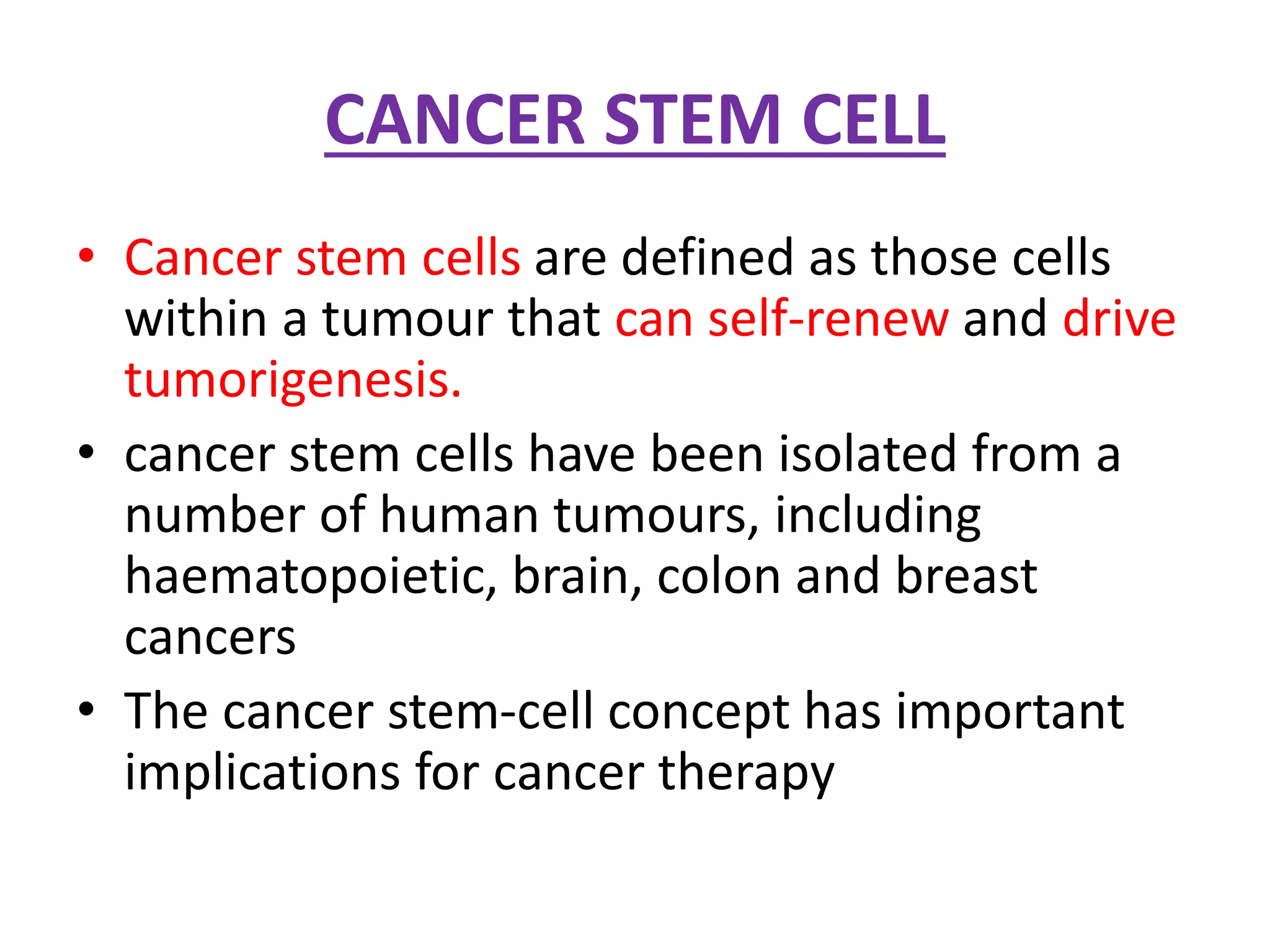 CANCER STEM CELL

• Cancer stem cells are defined as those cells within a tumour that can self-renew and drive tumorigenesis.

• cancer stem cells have been isolated from a number of human tumours, including haematopoietic, brain, colon and breast cancers

• The cancer stem-cell concept has important implications for cancer therapy